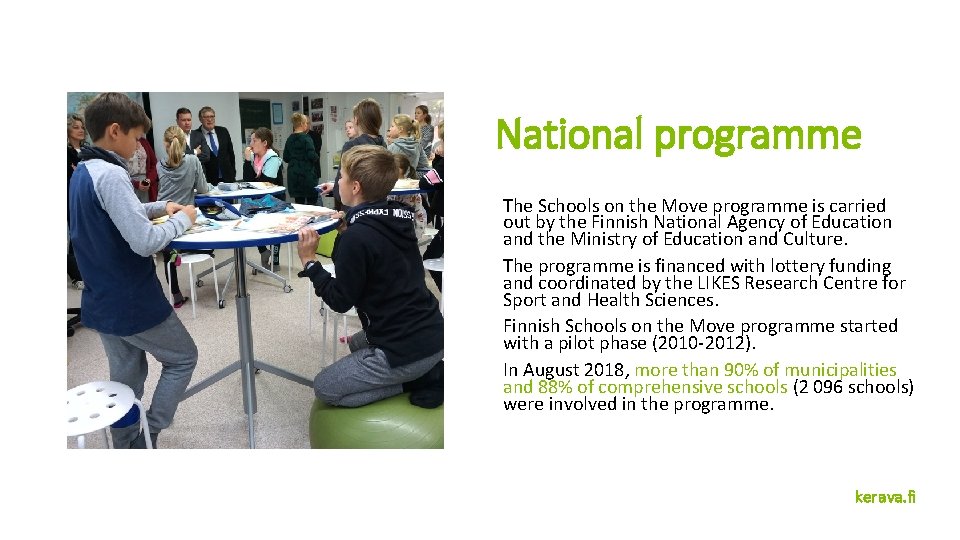 National programme

The Schools on the Move programme is carried out by the Finnish National Agency of Education and the Ministry of Education and Culture.

The programme is financed with lottery funding and coordinated by the LIKES Research Centre for Sport and Health Sciences.

Finnish Schools on the Move programme started with a pilot phase (2010-2012).

In August 2018, more than 90% of municipalities and 88% of comprehensive schools (2 096 schools) were involved in the programme.

kerava.fi